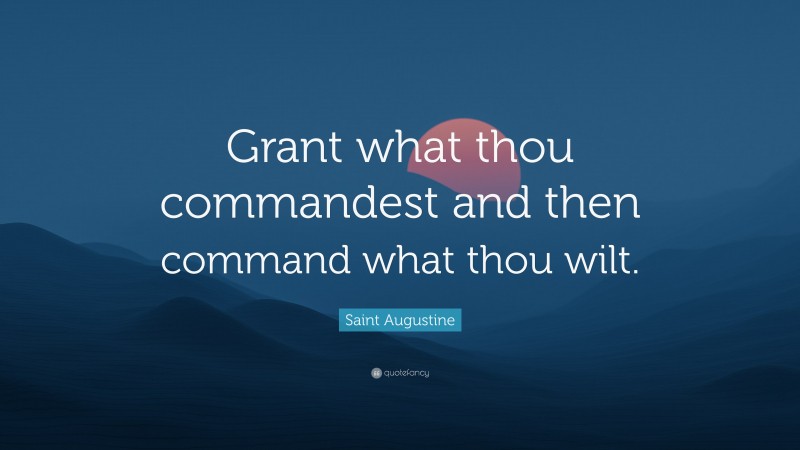 Grant what thou commandest and then command what thou wilt.

Saint Augustine

quotefancy